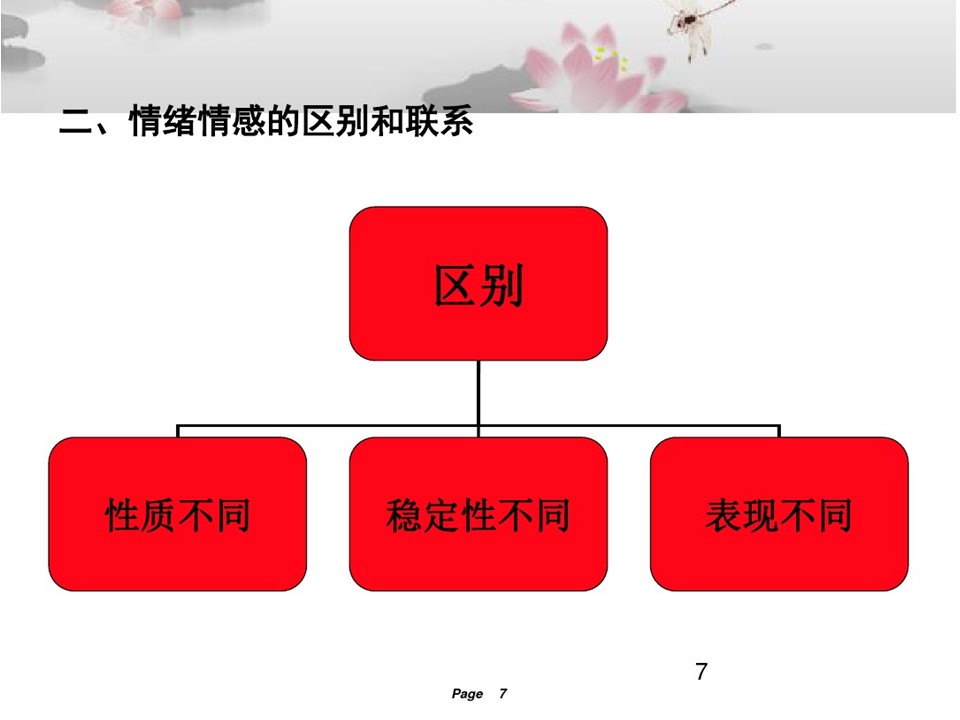 二、情绪情感的区别和联系

区别

性质不同

稳定性不同

表现不同

7

Page 7